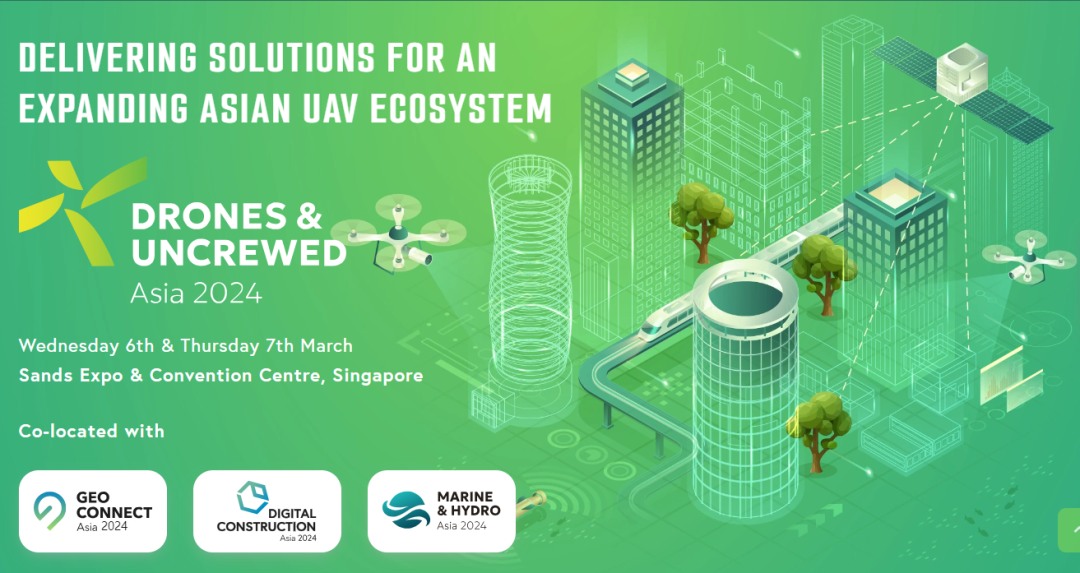 DELIVERING SOLUTIONS FOR AN EXPANDING ASIAN UAV ECOSYSTEM

DRONES & UNCREWED
Asia 2024

Wednesday 6th & Thursday 7th March
Sands Expo & Convention Centre, Singapore

Co-located with

GEO CONNECT
Asia 2024

DIGITAL CONSTRUCTION
Asia 2024

MARINE & HYDRO
Asia 2024